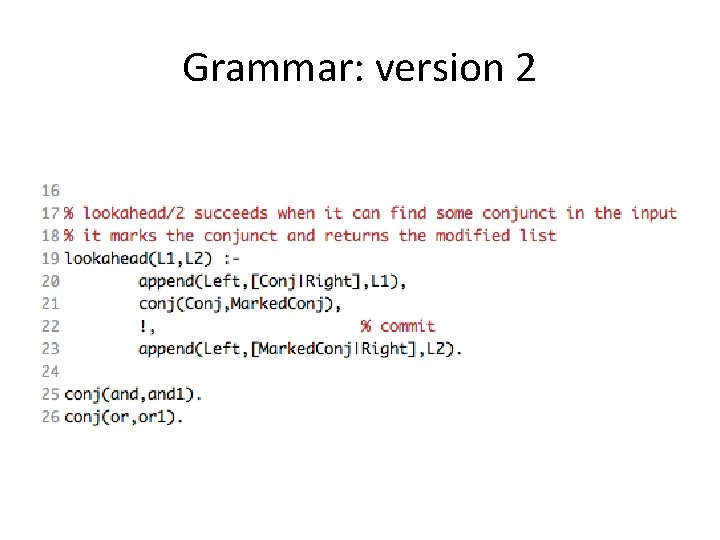 Grammar: version 2

16
17 % lookahead/2 succeeds when it can find some conjunct in the input
18 % it marks the conjunct and returns the modified list
19 lookahead(L1,L2) :-
20 append(Left,[Conj|Right],L1),
21 conj(Conj,MarkedConj),
22 !, % commit
23 append(Left,[MarkedConj|Right],L2).
24
25 conj(and,and1).
26 conj(or,or1).